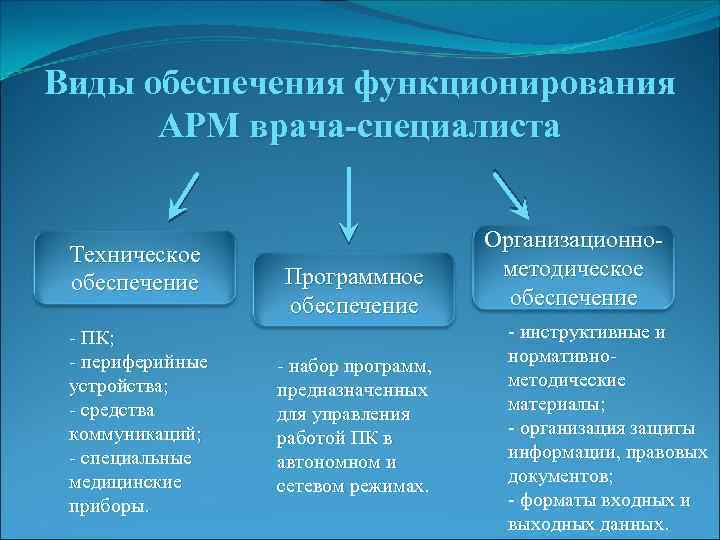 Виды обеспечения функционирования АРМ врача-специалиста

Техническое обеспечение

- ПК;
- периферийные устройства;
- средства коммуникаций;
- специальные медицинские приборы.

Программное обеспечение

- набор программ, предназначенных для управления работой ПК в автономном и сетевом режимах.

Организационно-методическое обеспечение

- инструктивные и нормативно-методические материалы;
- организация защиты информации, правовых документов;
- форматы входных и выходных данных.